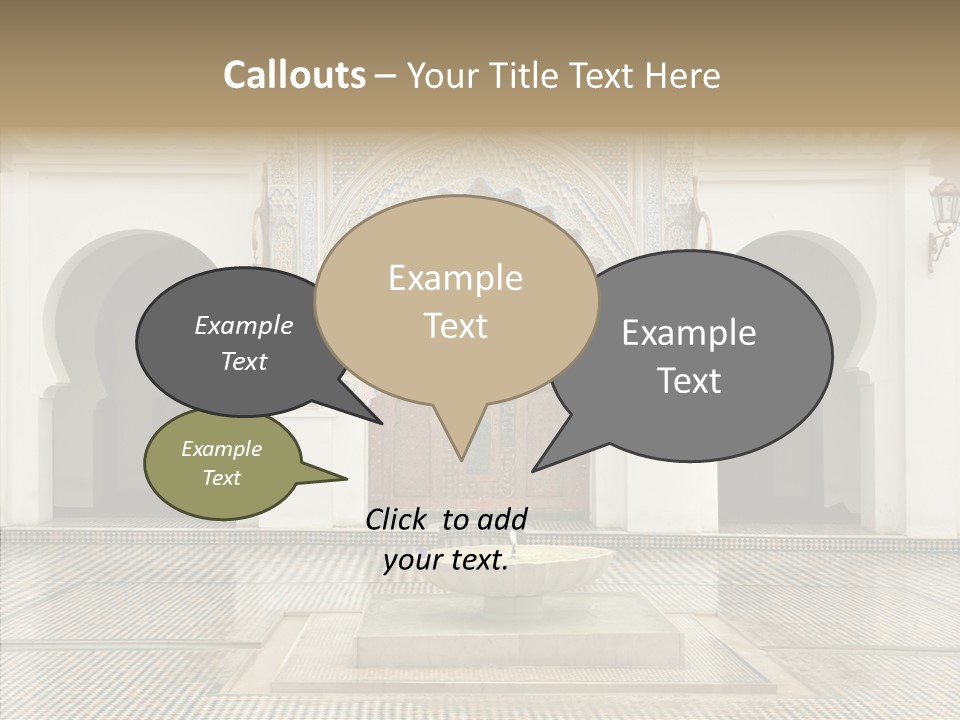 Callouts – Your Title Text Here

Example Text

Example Text

Example Text

Example Text

Click to add your text.